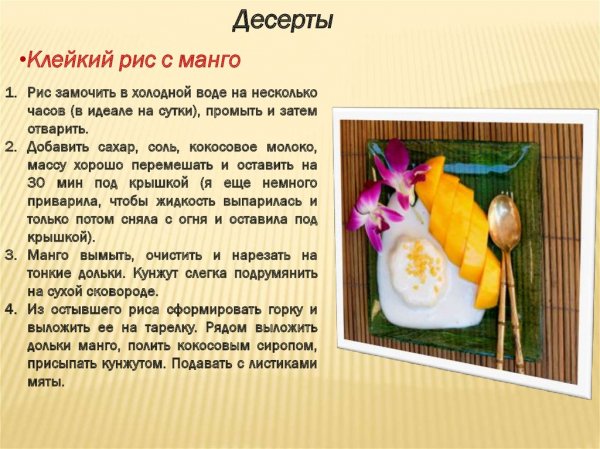 Десерты

•Клейкий рис с манго

1. Рис замочить в холодной воде на несколько часов (в идеале на сутки), промыть и затем отварить.
2. Добавить сахар, соль, кокосовое молоко, массу хорошо перемешать и оставить на 30 мин под крышкой (я еще немного приварила, чтобы жидкость выпарилась и только потом сняла с огня и оставила под крышкой).
3. Манго вымыть, очистить и нарезать на тонкие дольки. Кунжут слегка подрумянить на сухой сковороде.
4. Из остывшего риса сформировать горку и выложить ее на тарелку. Рядом выложить дольки манго, полить кокосовым сиропом, присыпать кунжутом. Подавать с листиками мяты.